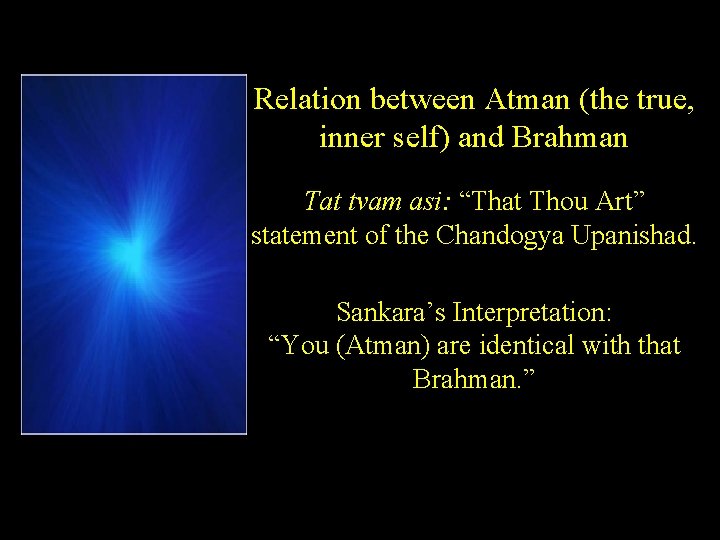 Relation between Atman (the true, inner self) and Brahman

Tat tvam asi: “That Thou Art” statement of the Chandogya Upanishad.

Sankara’s Interpretation:
“You (Atman) are identical with that Brahman.”